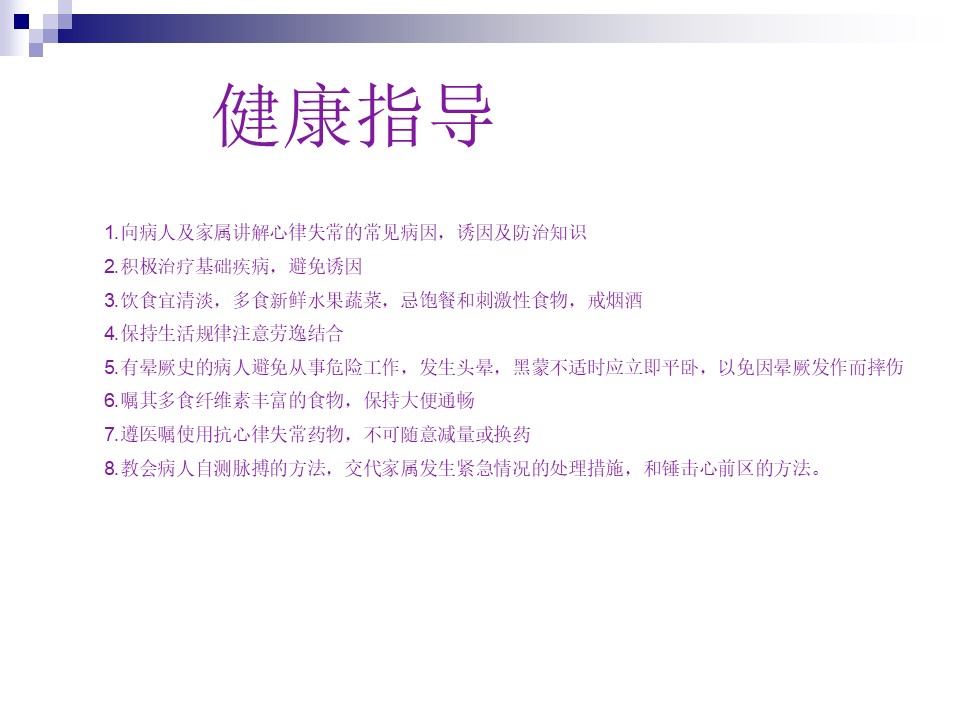 健康指导

1.向病人及家属讲解心律失常的常见病因，诱因及防治知识
2.积极治疗基础疾病，避免诱因
3.饮食宜清淡，多食新鲜水果蔬菜，忌饱餐和刺激性食物，戒烟酒
4.保持生活规律注意劳逸结合
5.有晕厥史的病人避免从事危险工作，发生头晕，黑蒙不适时应立即平卧，以免因晕厥发作而摔伤
6.嘱其多食纤维素丰富的食物，保持大便通畅
7.遵医嘱使用抗心律失常药物，不可随意减量或换药
8.教会病人自测脉搏的方法，交代家属发生紧急情况的处理措施，和锤击心前区的方法。